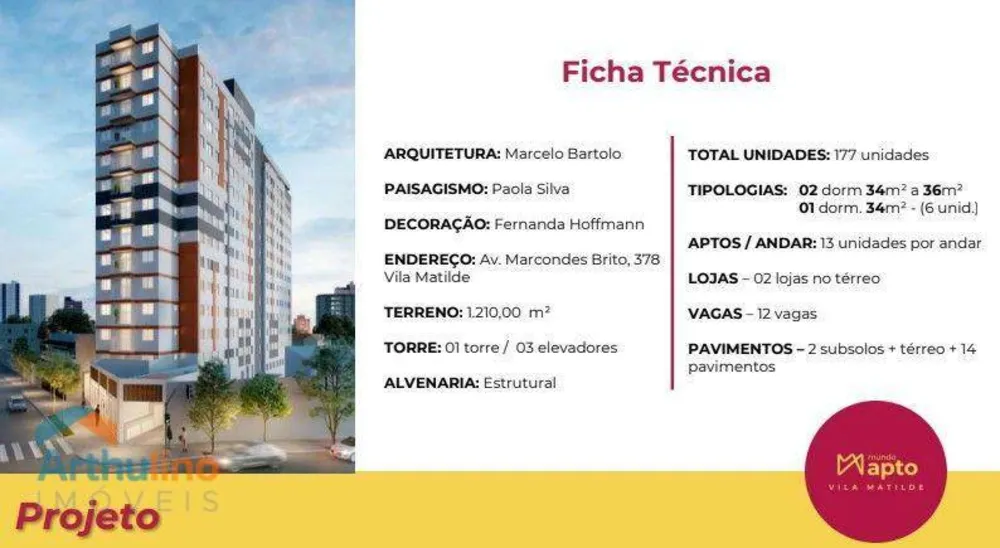 Ficha Técnica

ARQUITETURA: Marcelo Bartolo

PAISAGISMO: Paola Silva

DECORAÇÃO: Fernanda Hoffmann

ENDEREÇO: Av. Marcondes Brito, 378 Vila Matilde

TERRENO: 1.210,00 m²

TORRE: 01 torre / 03 elevadores

ALVENARIA: Estrutural

TOTAL UNIDADES: 177 unidades

TIPOLOGIAS: 02 dorm 34m² a 36m²
01 dorm. 34m² - (6 unid.)

APTOS / ANDAR: 13 unidades por andar

LOJAS – 02 lojas no térreo

VAGAS – 12 vagas

PAVIMENTOS – 2 subsolos + térreo + 14 pavimentos

Arthulino IMÓVEIS

Projeto

mundo apto VILA MATILDE